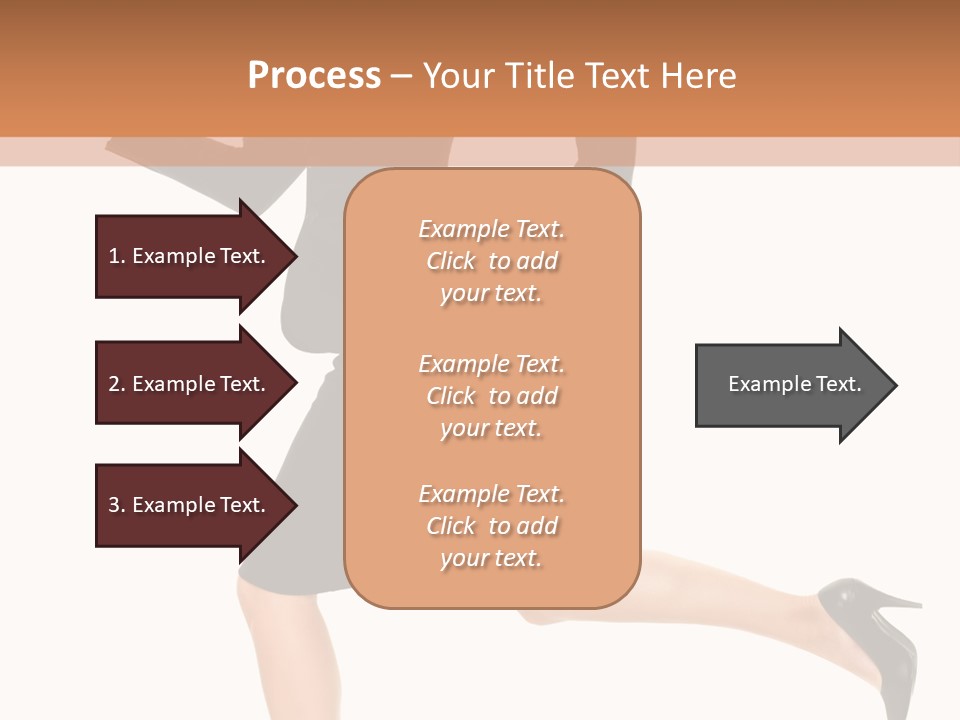 Process – Your Title Text Here

1. Example Text.

2. Example Text.

3. Example Text.

Example Text. Click to add your text.

Example Text. Click to add your text.

Example Text. Click to add your text.

Example Text.